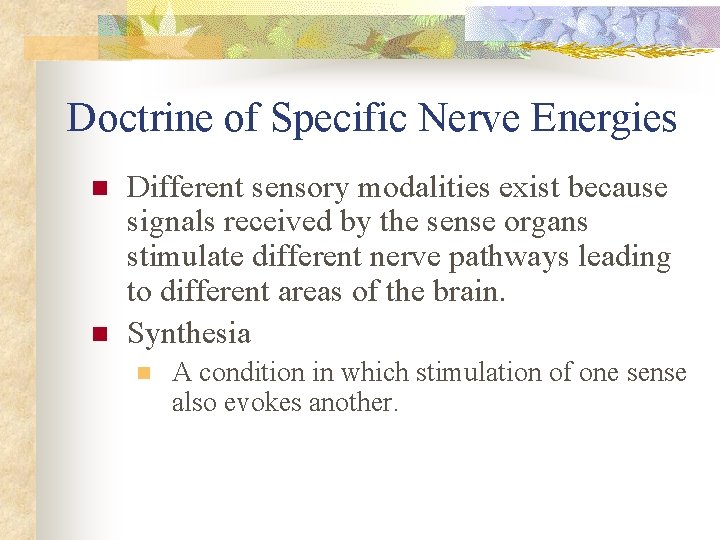 Doctrine of Specific Nerve Energies

Different sensory modalities exist because signals received by the sense organs stimulate different nerve pathways leading to different areas of the brain.

Synthesia

A condition in which stimulation of one sense also evokes another.